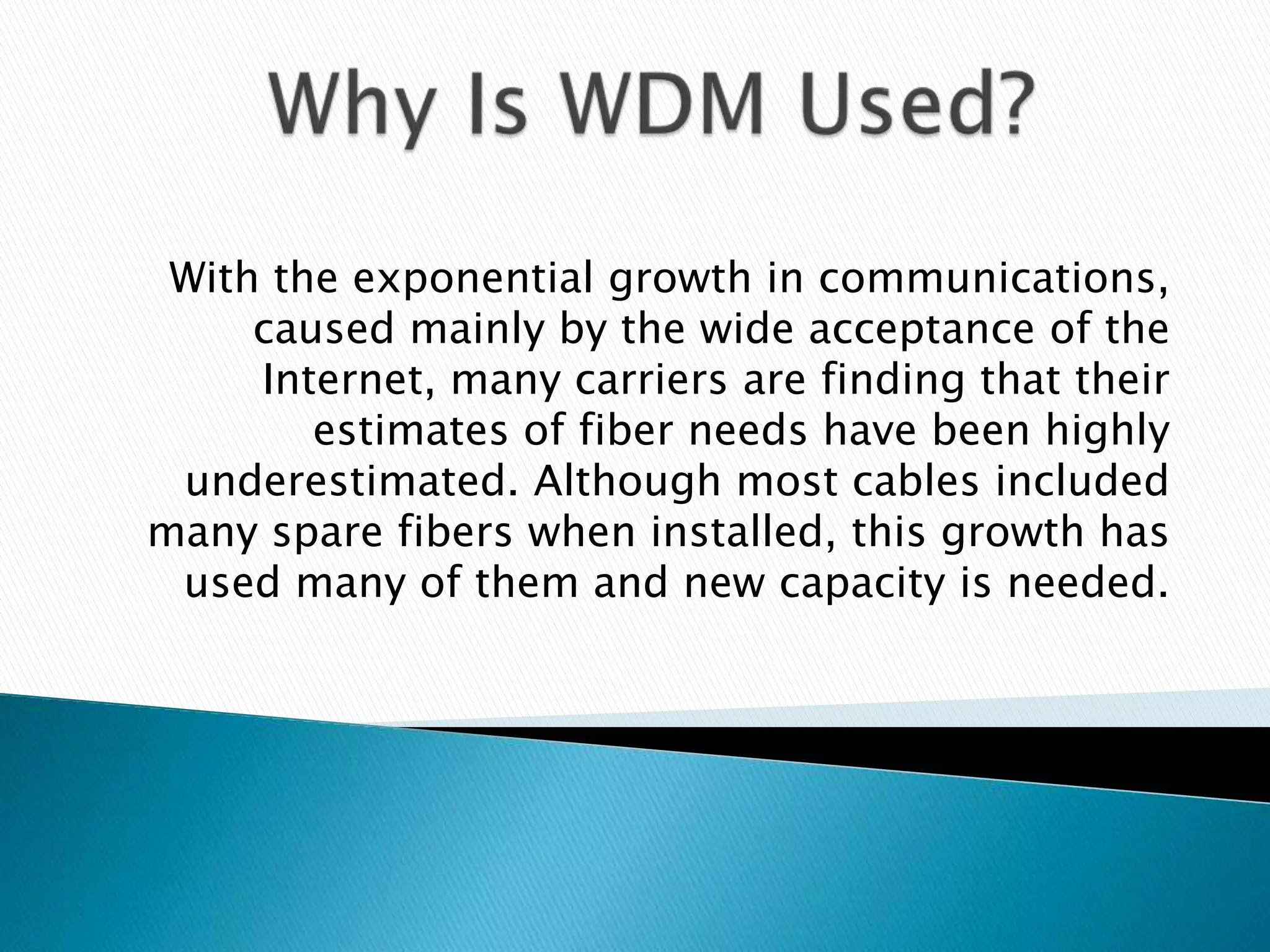 Why Is WDM Used?

With the exponential growth in communications, caused mainly by the wide acceptance of the Internet, many carriers are finding that their estimates of fiber needs have been highly underestimated. Although most cables included many spare fibers when installed, this growth has used many of them and new capacity is needed.